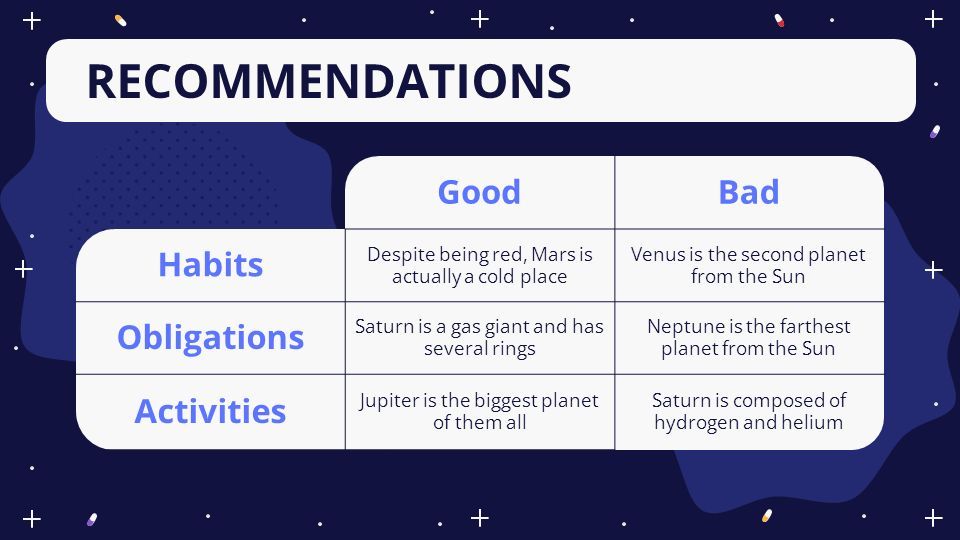 RECOMMENDATIONS

| | Good | Bad |
|---|---|---|
| Habits | Despite being red, Mars is actually a cold place | Venus is the second planet from the Sun |
| Obligations | Saturn is a gas giant and has several rings | Neptune is the farthest planet from the Sun |
| Activities | Jupiter is the biggest planet of them all | Saturn is composed of hydrogen and helium |